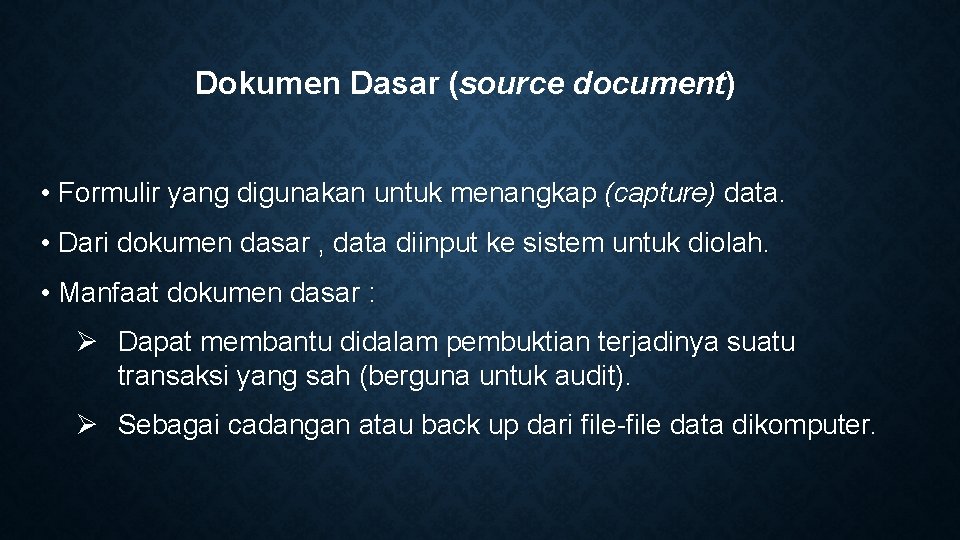 Dokumen Dasar (source document)

• Formulir yang digunakan untuk menangkap (capture) data.

• Dari dokumen dasar , data diinput ke sistem untuk diolah.

• Manfaat dokumen dasar :

➢ Dapat membantu didalam pembuktian terjadinya suatu transaksi yang sah (berguna untuk audit).

➢ Sebagai cadangan atau back up dari file-file data dikomputer.